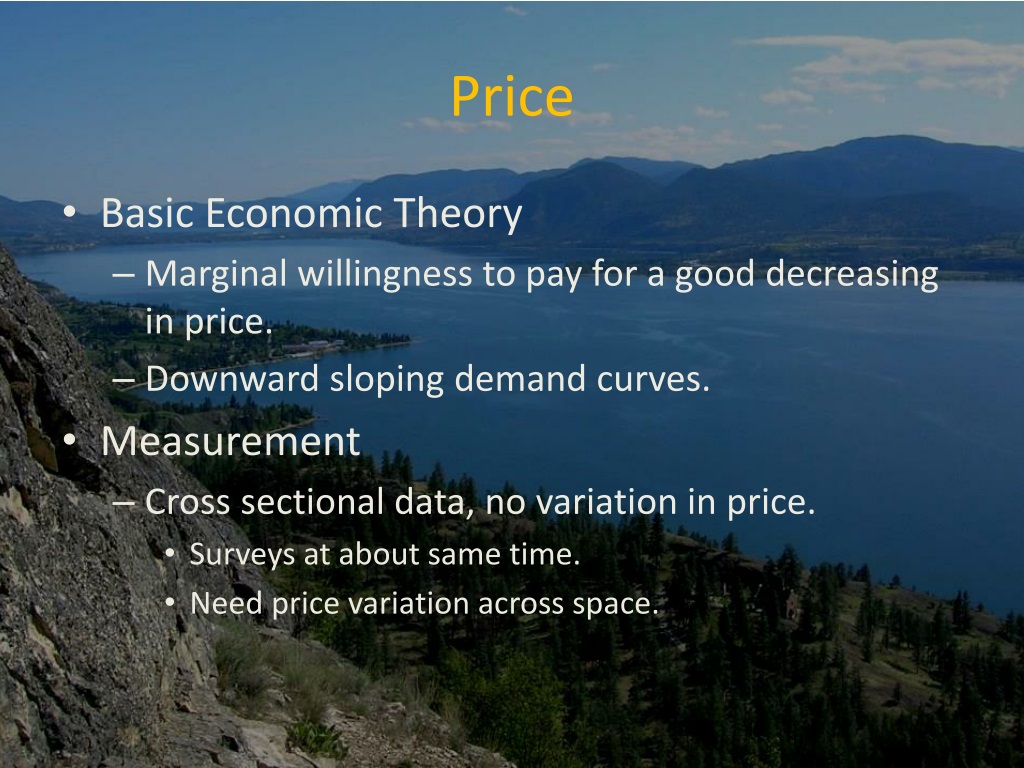 Price

• Basic Economic Theory
– Marginal willingness to pay for a good decreasing in price.
– Downward sloping demand curves.
• Measurement
– Cross sectional data, no variation in price.
• Surveys at about same time.
• Need price variation across space.